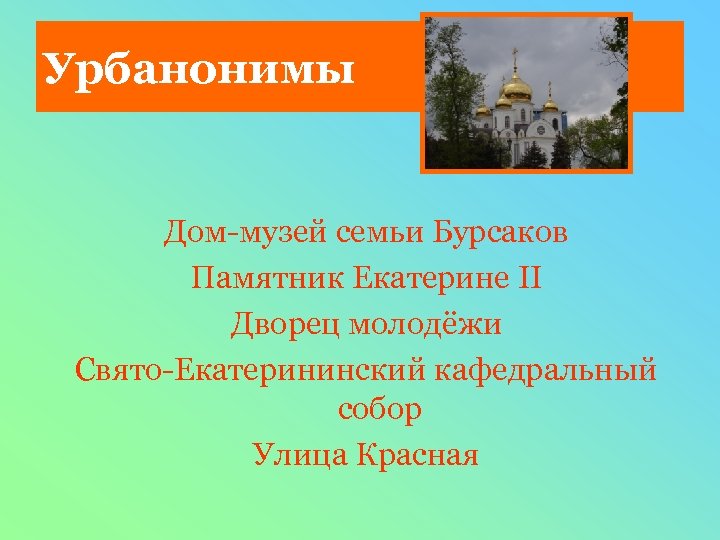 Урбанонимы

Дом-музей семьи Бурсаков

Памятник Екатерине II

Дворец молодёжи

Свято-Екатерининский кафедральный собор

Улица Красная